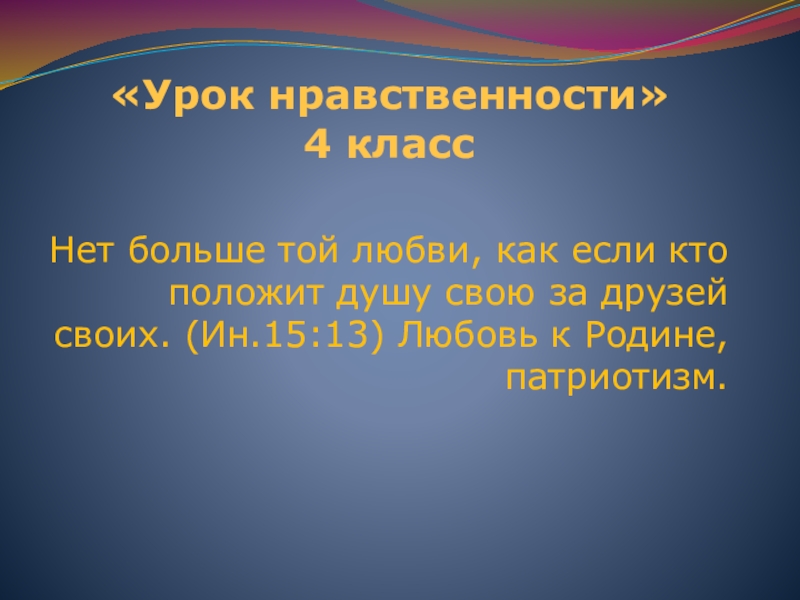 «Урок нравственности»
4 класс

Нет больше той любви, как если кто положит душу свою за друзей своих. (Ин.15:13) Любовь к Родине, патриотизм.